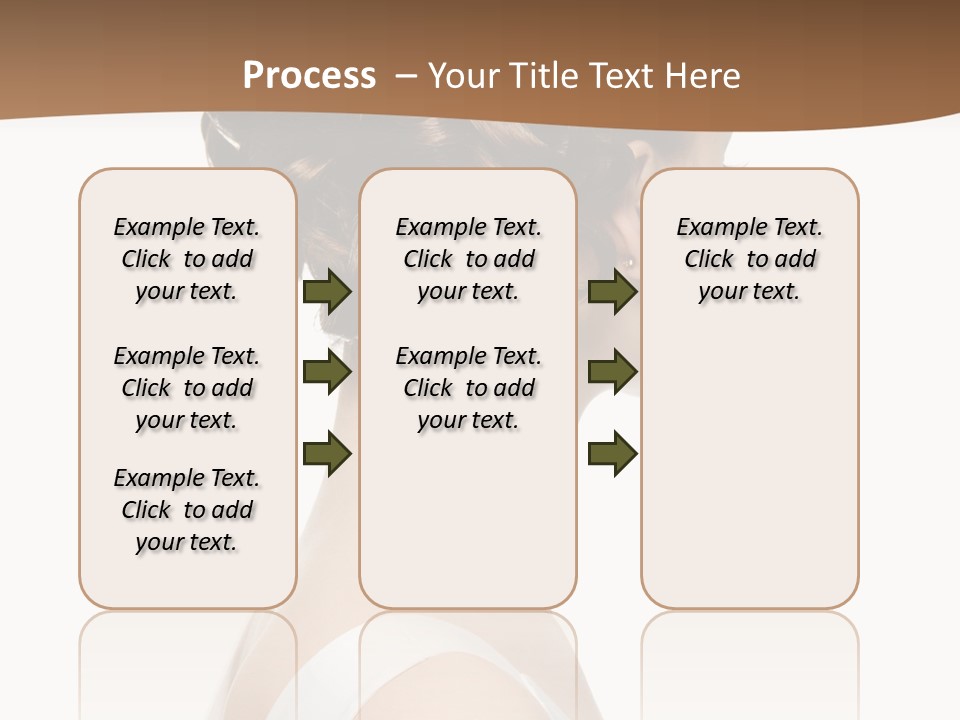 Process – Your Title Text Here

Example Text. Click to add your text.

Example Text. Click to add your text.

Example Text. Click to add your text.

Example Text. Click to add your text.

Example Text. Click to add your text.

Example Text. Click to add your text.